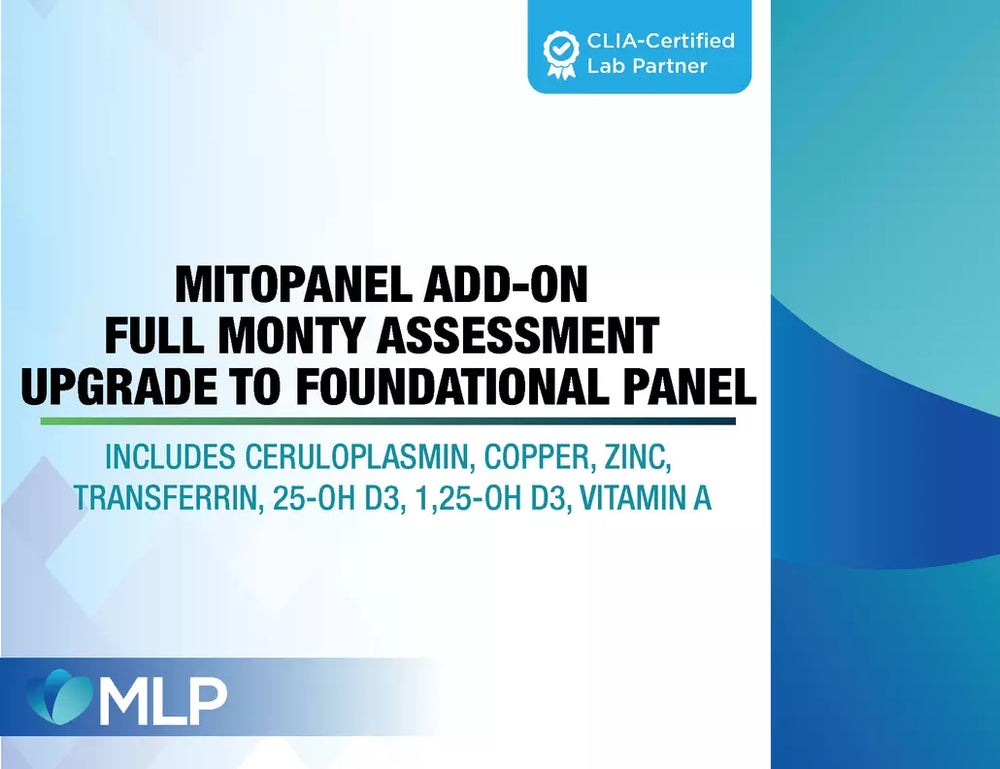 CLIA-Certified Lab Partner

MITOPANEL ADD-ON
FULL MONTY ASSESSMENT
UPGRADE TO FOUNDATIONAL PANEL

INCLUDES CERULOPLASMIN, COPPER, ZINC, TRANSFERRIN, 25-OH D3, 1,25-OH D3, VITAMIN A

MLP